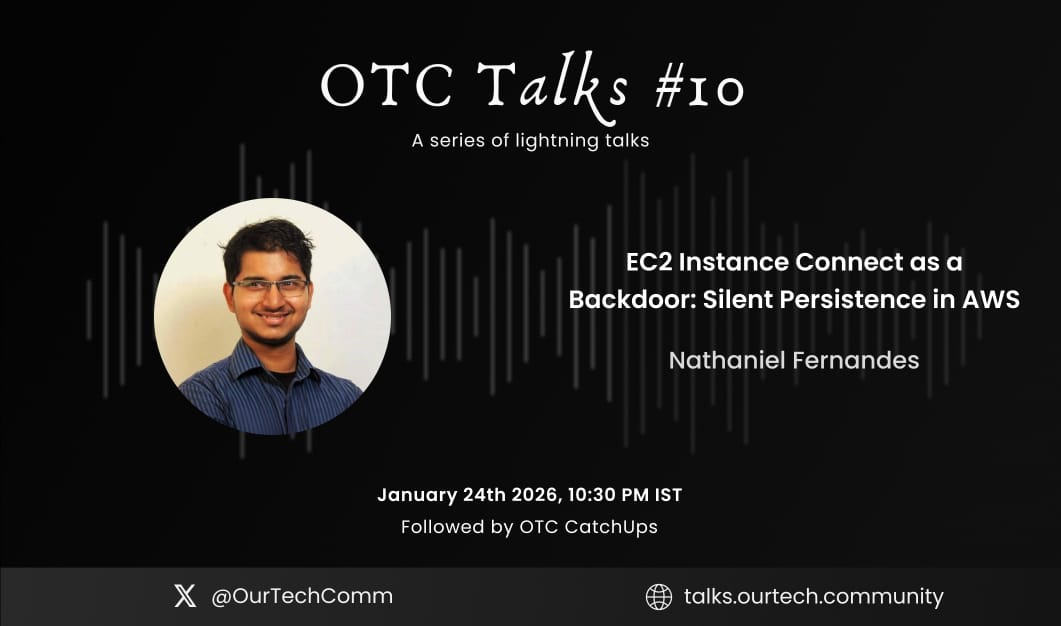 OTC Talks #10

A series of lightning talks

EC2 Instance Connect as a Backdoor: Silent Persistence in AWS

Nathaniel Fernandes

January 24th 2026, 10:30 PM IST

Followed by OTC CatchUps

@OurTechComm

talks.ourtech.community